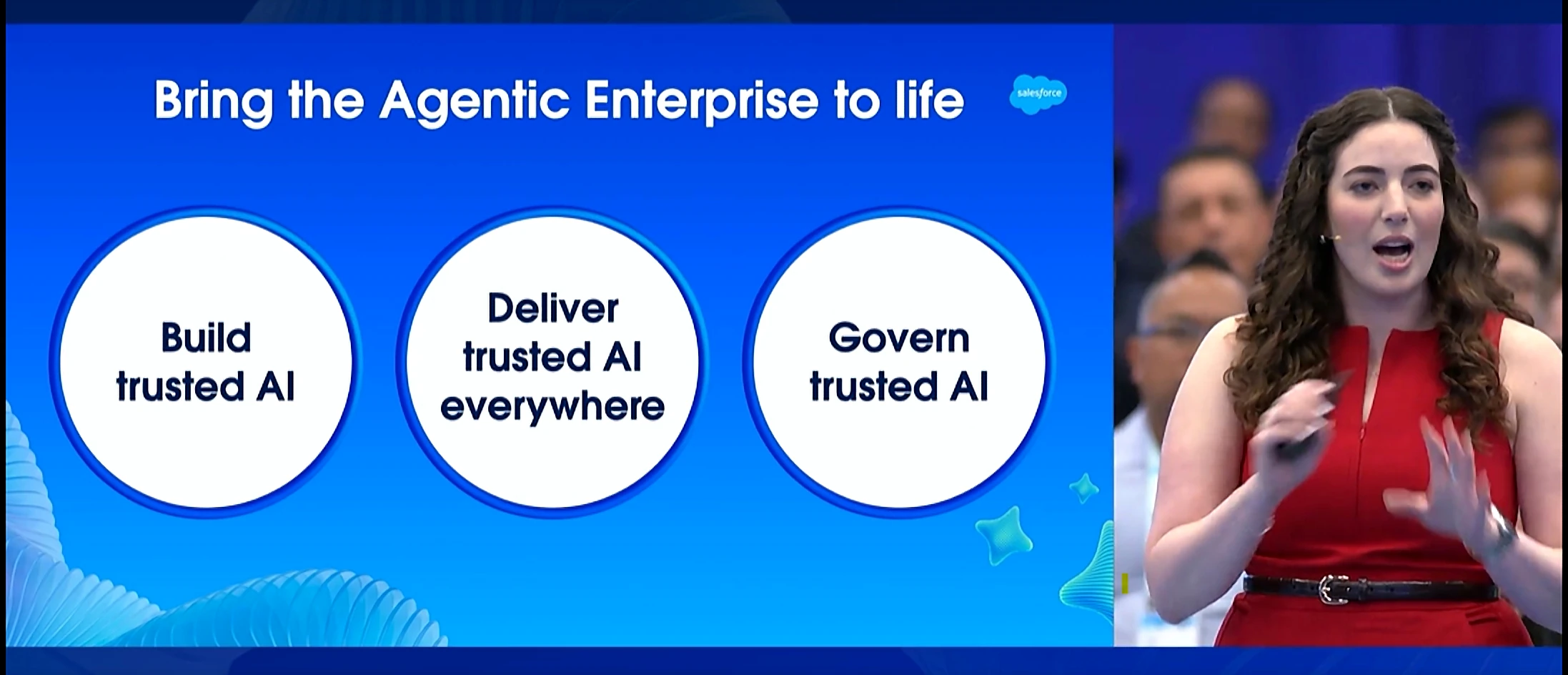 Bring the Agentic Enterprise to life

salesforce

Build
trusted AI

Deliver
trusted AI
everywhere

Govern
trusted AI